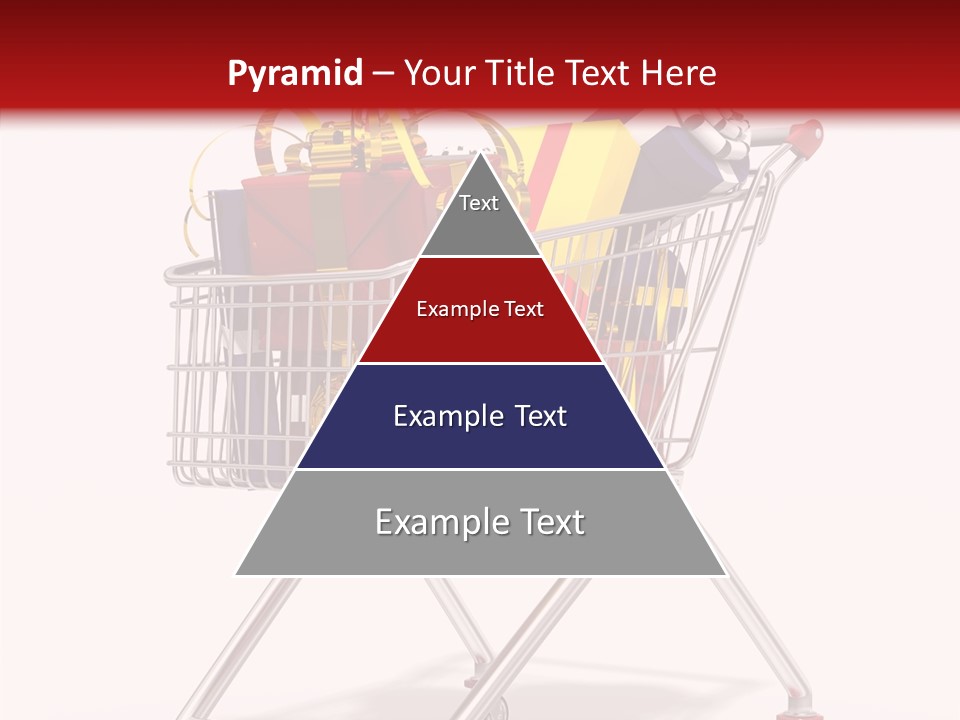 Pyramid – Your Title Text Here

Text

Example Text

Example Text

Example Text